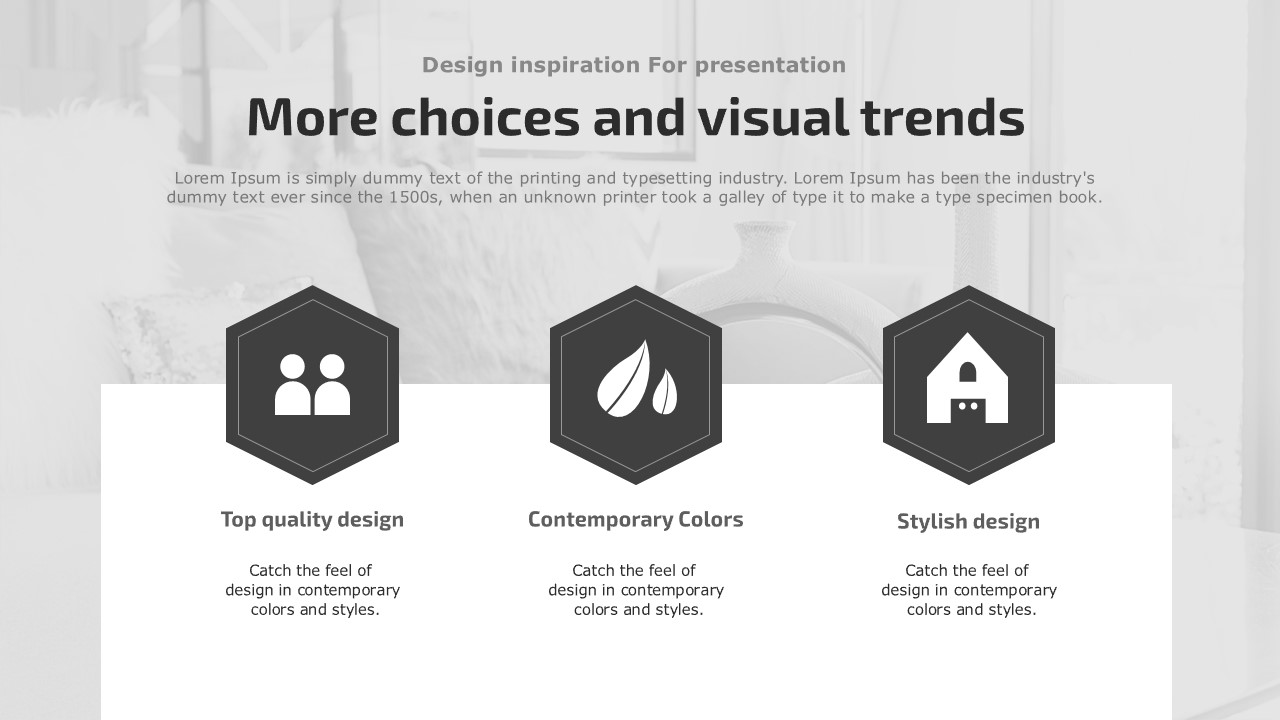 Design inspiration For presentation

More choices and visual trends

Lorem Ipsum is simply dummy text of the printing and typesetting industry. Lorem Ipsum has been the industry's dummy text ever since the 1500s, when an unknown printer took a galley of type it to make a type specimen book.

Top quality design

Catch the feel of design in contemporary colors and styles.

Contemporary Colors

Catch the feel of design in contemporary colors and styles.

Stylish design

Catch the feel of design in contemporary colors and styles.